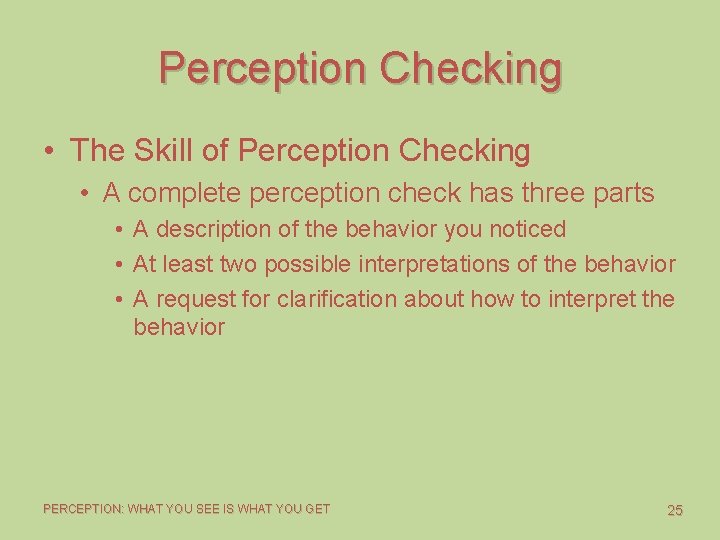 Perception Checking

• The Skill of Perception Checking

• A complete perception check has three parts

• A description of the behavior you noticed

• At least two possible interpretations of the behavior

• A request for clarification about how to interpret the behavior

PERCEPTION: WHAT YOU SEE IS WHAT YOU GET

25